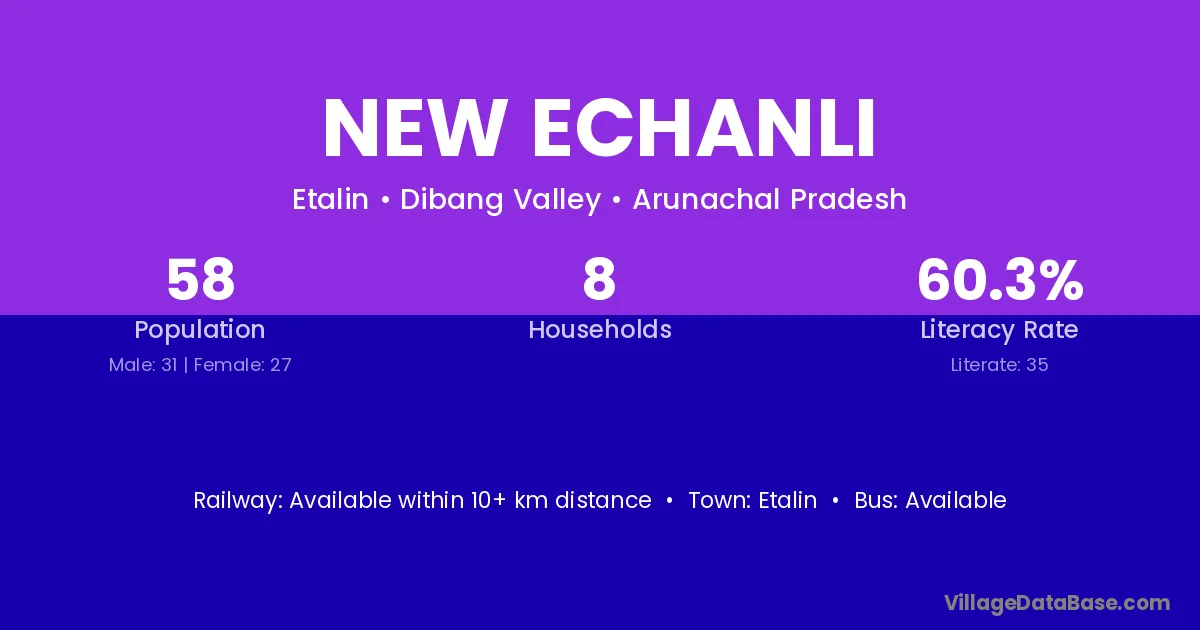 NEW ECHANLI

Etalin • Dibang Valley • Arunachal Pradesh

58
Population
Male: 31 | Female: 27

8
Households

60.3%
Literacy Rate
Literate: 35

Railway: Available within 10+ km distance • Town: Etalin • Bus: Available

VillageDataBase.com